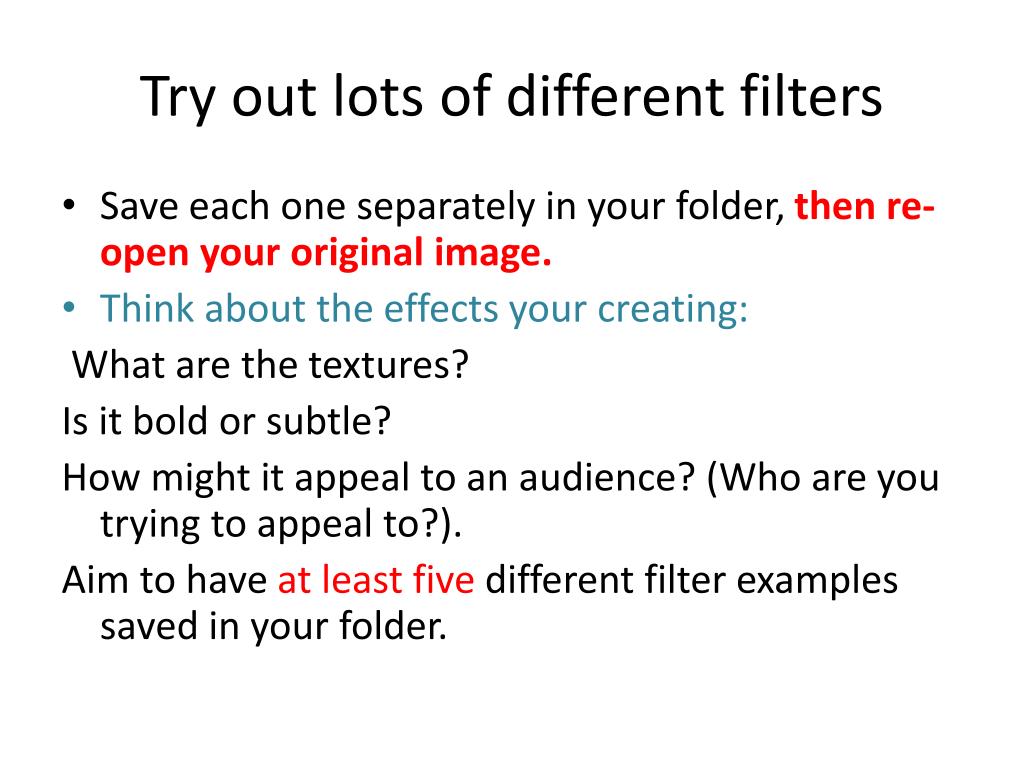 Try out lots of different filters

• Save each one separately in your folder, then re-open your original image.
• Think about the effects your creating:
What are the textures?
Is it bold or subtle?
How might it appeal to an audience? (Who are you trying to appeal to?).
Aim to have at least five different filter examples saved in your folder.